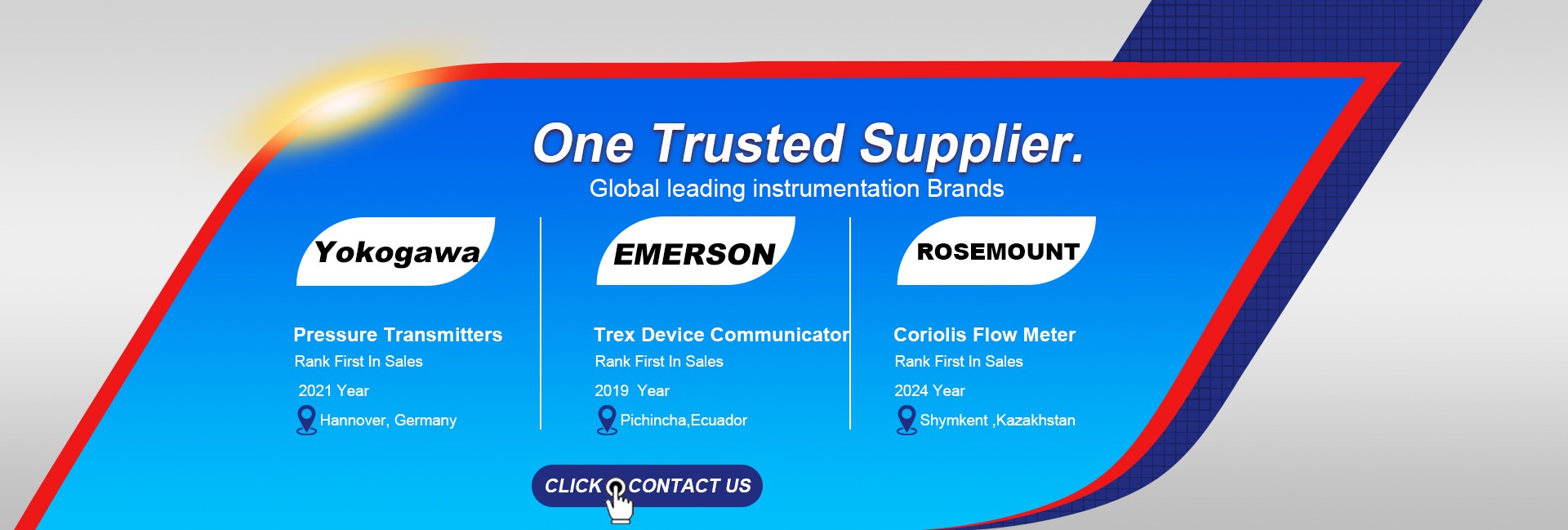 One Trusted Supplier.
Global leading instrumentation Brands

Yokogawa

Pressure Transmitters
Rank First In Sales
2021 Year
Hannover, Germany

EMERSON

Trex Device Communicator
Rank First In Sales
2019 Year
Pichincha,Ecuador

ROSEMOUNT

Coriolis Flow Meter
Rank First In Sales
2024 Year
Shymkent ,Kazakhstan

CLICK CONTACT US